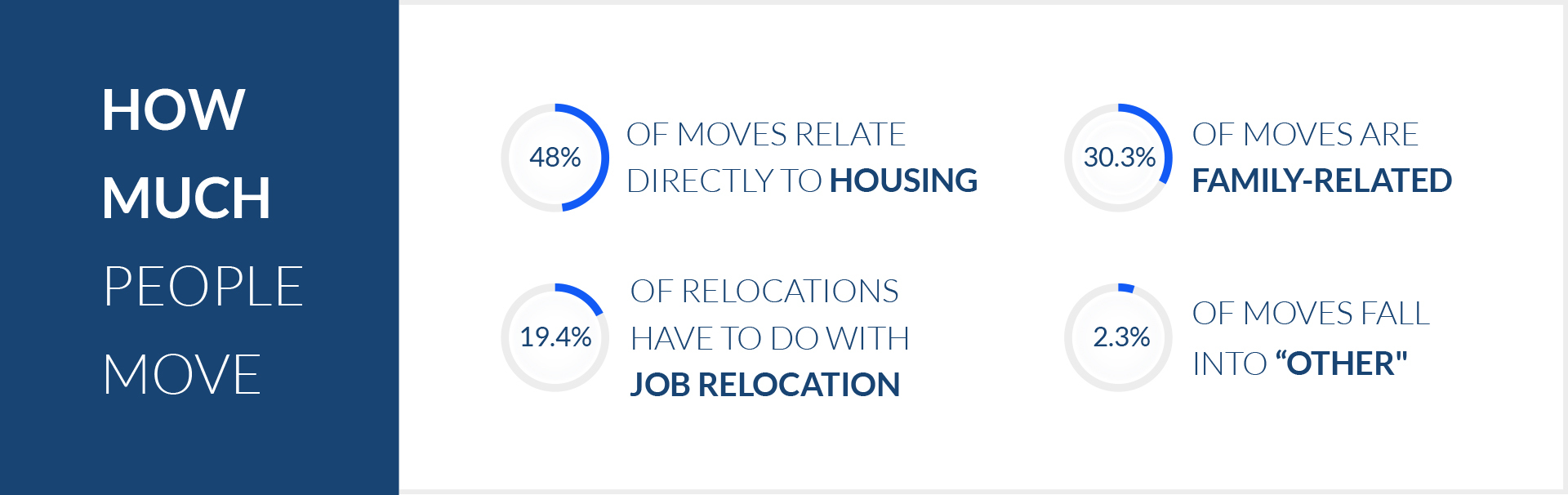 HOW MUCH PEOPLE MOVE

48%
OF MOVES RELATE DIRECTLY TO HOUSING

30.3%
OF MOVES ARE FAMILY-RELATED

19.4%
OF RELOCATIONS HAVE TO DO WITH JOB RELOCATION

2.3%
OF MOVES FALL INTO “OTHER"